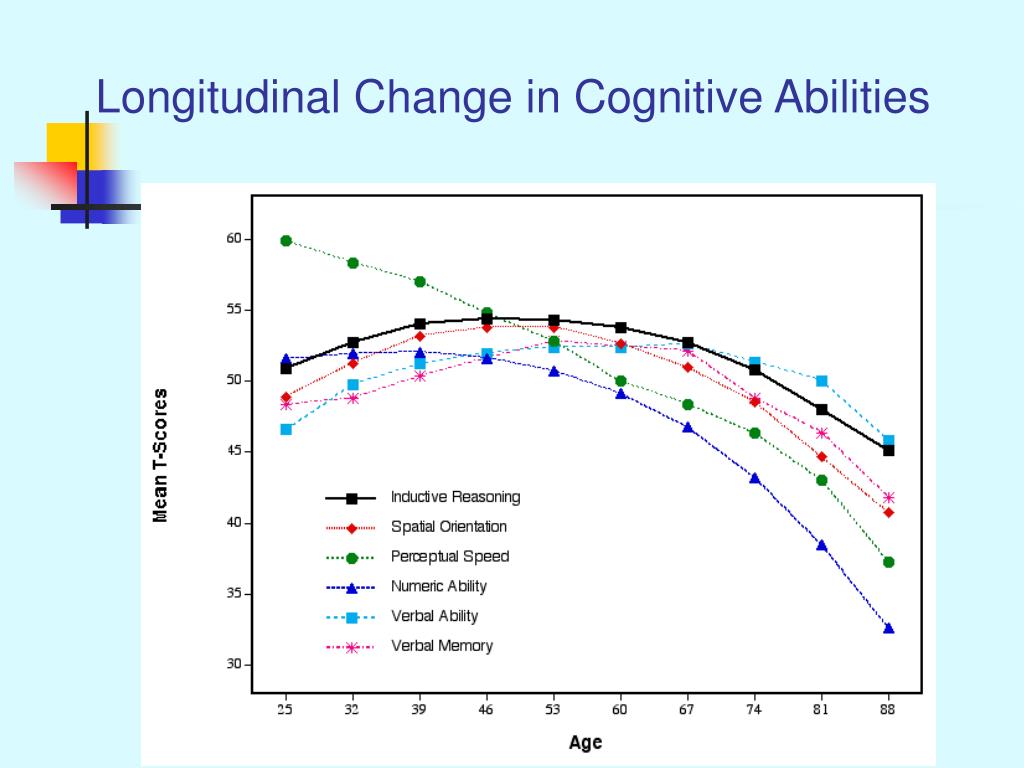 Longitudinal Change in Cognitive Abilities

Mean T-Scores

60
55
50
45
40
35
30

Inductive Reasoning
Spatial Orientation
Perceptual Speed
Numeric Ability
Verbal Ability
Verbal Memory

25 32 39 46 53 60 67 74 81 88

Age